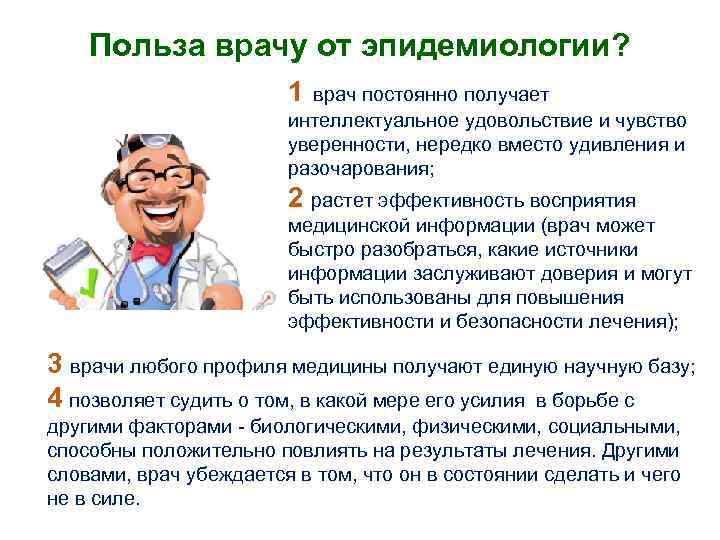 Польза врачу от эпидемиологии?

1 врач постоянно получает интеллектуальное удовольствие и чувство уверенности, нередко вместо удивления и разочарования;

2 растет эффективность восприятия медицинской информации (врач может быстро разобраться, какие источники информации заслуживают доверия и могут быть использованы для повышения эффективности и безопасности лечения);

3 врачи любого профиля медицины получают единую научную базу;

4 позволяет судить о том, в какой мере его усилия в борьбе с другими факторами - биологическими, физическими, социальными, способны положительно повлиять на результаты лечения. Другими словами, врач убеждается в том, что он в состоянии сделать и чего не в силе.